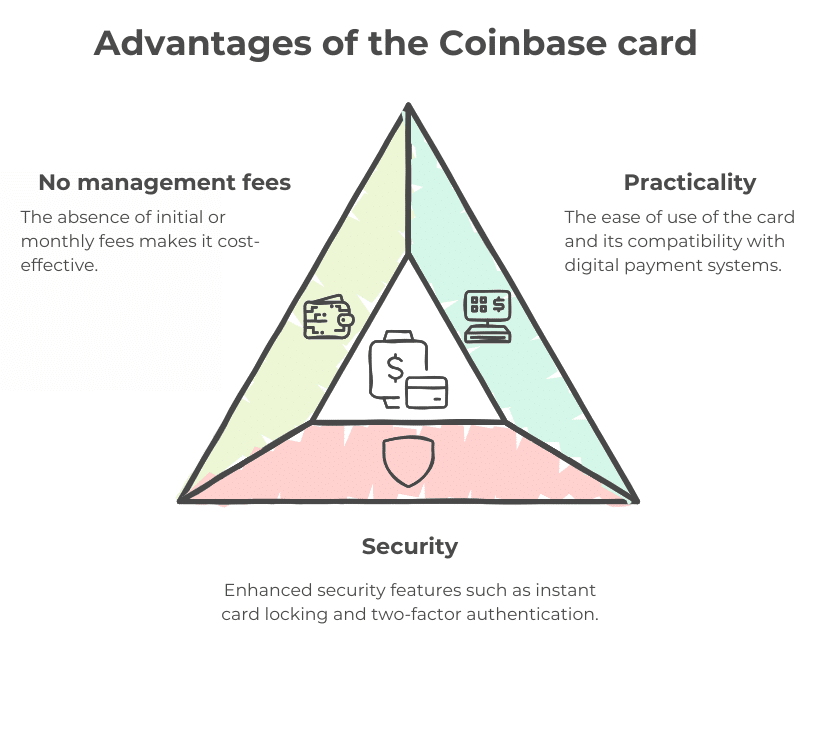 Advantages of the Coinbase card

No management fees

The absence of initial or monthly fees makes it cost-effective.

Practicality

The ease of use of the card and its compatibility with digital payment systems.

Security

Enhanced security features such as instant card locking and two-factor authentication.